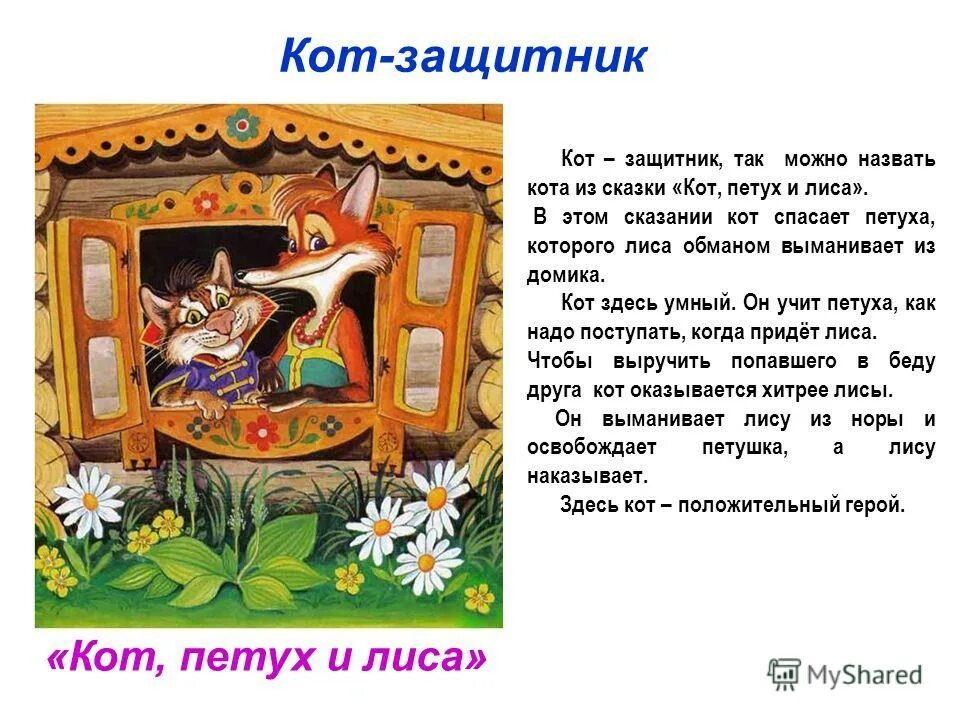 Кот-защитник

Кот – защитник, так можно назвать кота из сказки «Кот, петух и лиса».

В этом сказании кот спасает петуха, которого лиса обманом выманивает из домика.

Кот здесь умный. Он учит петуха, как надо поступать, когда придёт лиса.

Чтобы выручить попавшего в беду друга кот оказывается хитрее лисы.

Он выманивает лису из норы и освобождает петушка, а лису наказывает.

Здесь кот – положительный герой.

«Кот, петух и лиса»

MyShared